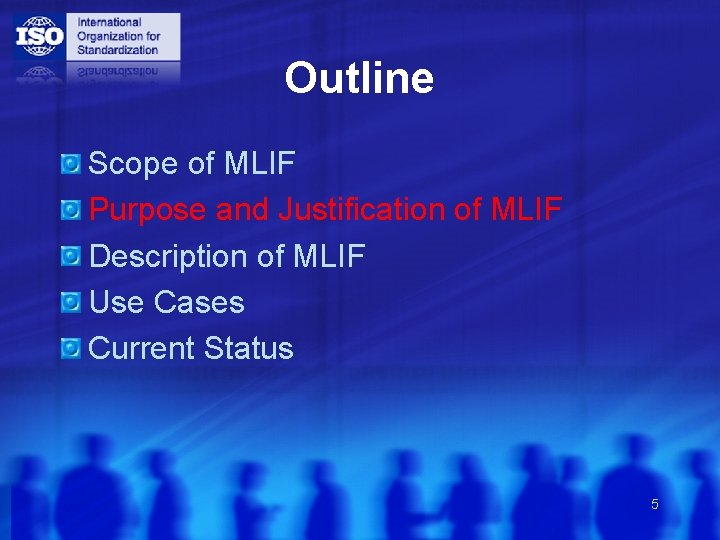 ISO International Organization for Standardization

Outline

• Scope of MLIF
• Purpose and Justification of MLIF
• Description of MLIF
• Use Cases
• Current Status

5